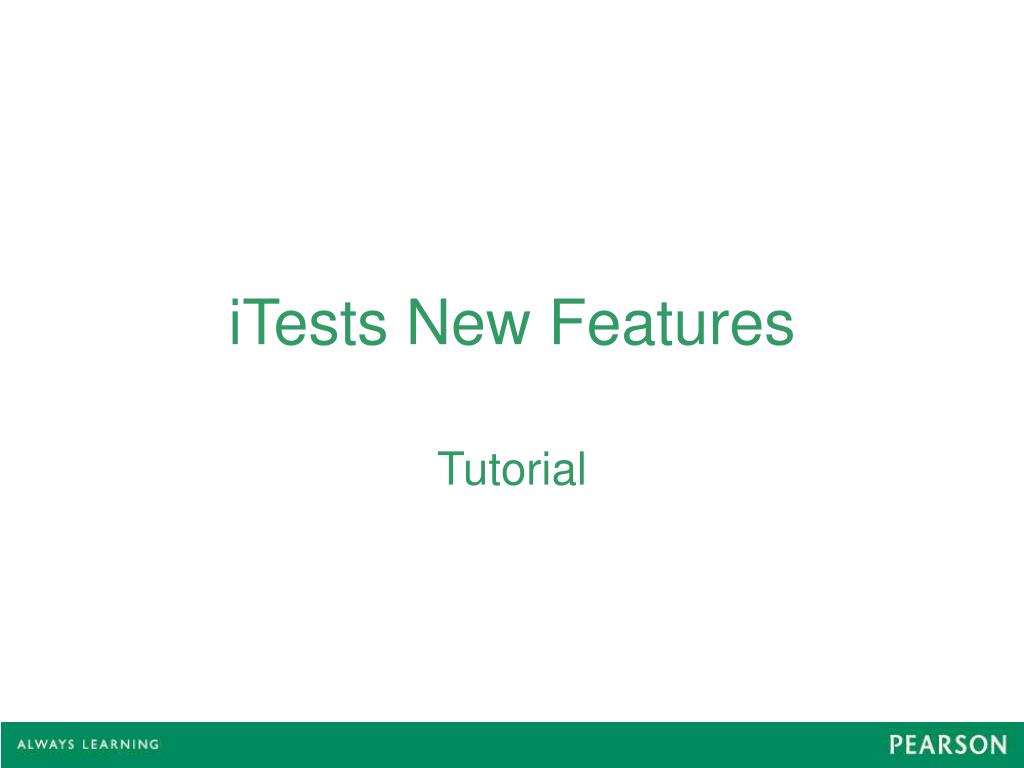 iTests New Features

Tutorial

ALWAYS LEARNING

PEARSON